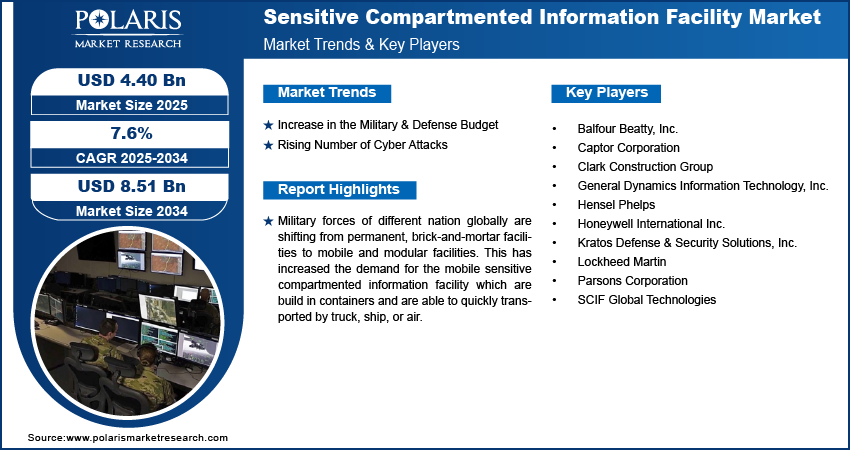 POLARIS
MARKET RESEARCH

Sensitive Compartmented Information Facility Market
Market Trends & Key Players

USD 4.40 Bn
Market Size 2025

7.6%
CAGR 2025-2034

USD 8.51 Bn
Market Size 2034

Market Trends

★ Increase in the Military & Defense Budget
★ Rising Number of Cyber Attacks

Report Highlights

★ Military forces of different nation globally are shifting from permanent, brick-and-mortar facilities to mobile and modular facilities. This has increased the demand for the mobile sensitive compartmented information facility which are build in containers and are able to quickly transported by truck, ship, or air.

Key Players

• Balfour Beatty, Inc.
• Captor Corporation
• Clark Construction Group
• General Dynamics Information Technology, Inc.
• Hensel Phelps
• Honeywell International Inc.
• Kratos Defense & Security Solutions, Inc.
• Lockheed Martin
• Parsons Corporation
• SCIF Global Technologies

Source:www.polarismarketresearch.com